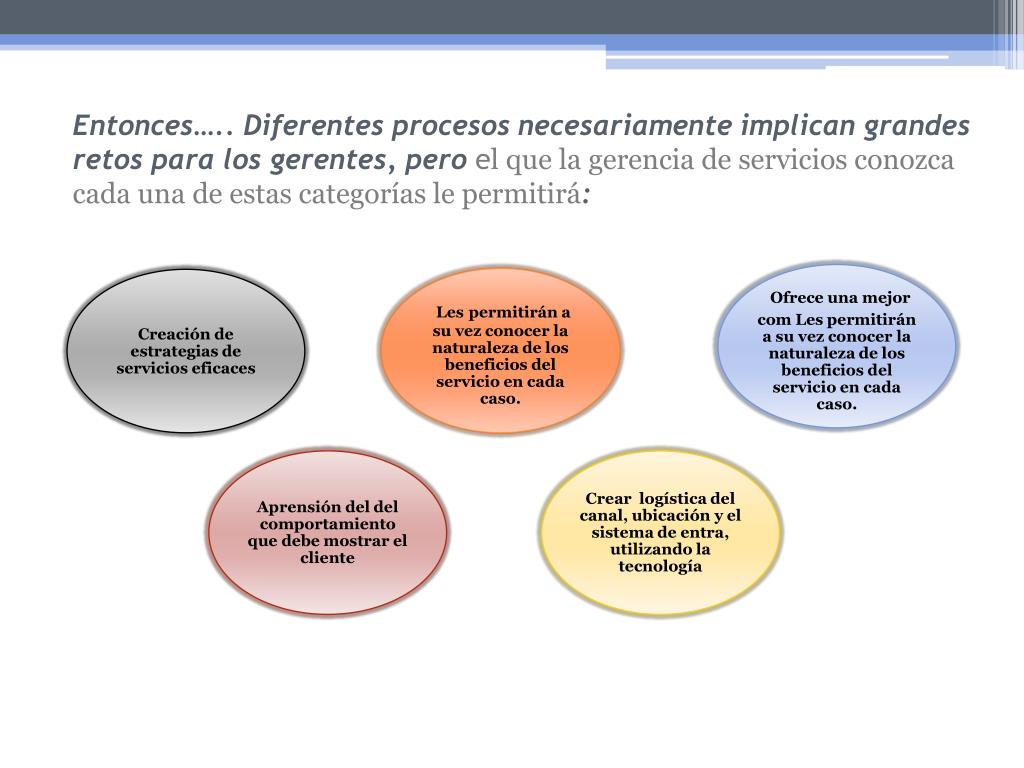 Entonces….. Diferentes procesos necesariamente implican grandes retos para los gerentes, pero el que la gerencia de servicios conozca cada una de estas categorías le permitirá:

Creación de estrategias de servicios eficaces

Les permitirán a su vez conocer la naturaleza de los beneficios del servicio en cada caso.

Ofrece una mejor com Les permitirán a su vez conocer la naturaleza de los beneficios del servicio en cada caso.

Aprensión del del comportamiento que debe mostrar el cliente

Crear logística del canal, ubicación y el sistema de entra, utilizando la tecnología